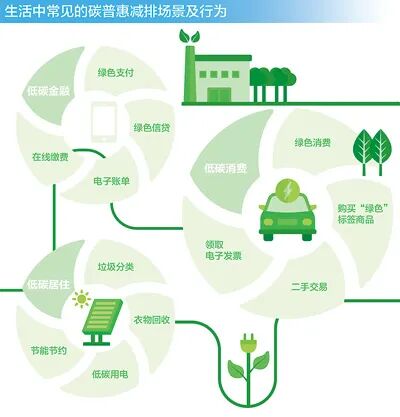 生活中常见的碳普惠减排场景及行为

低碳金融
绿色支付
绿色信贷
电子账单
在线缴费

低碳消费
绿色消费
购买“绿色”标签商品
二手交易
领取电子发票

低碳居住
垃圾分类
衣物回收
低碳用电
节能节约